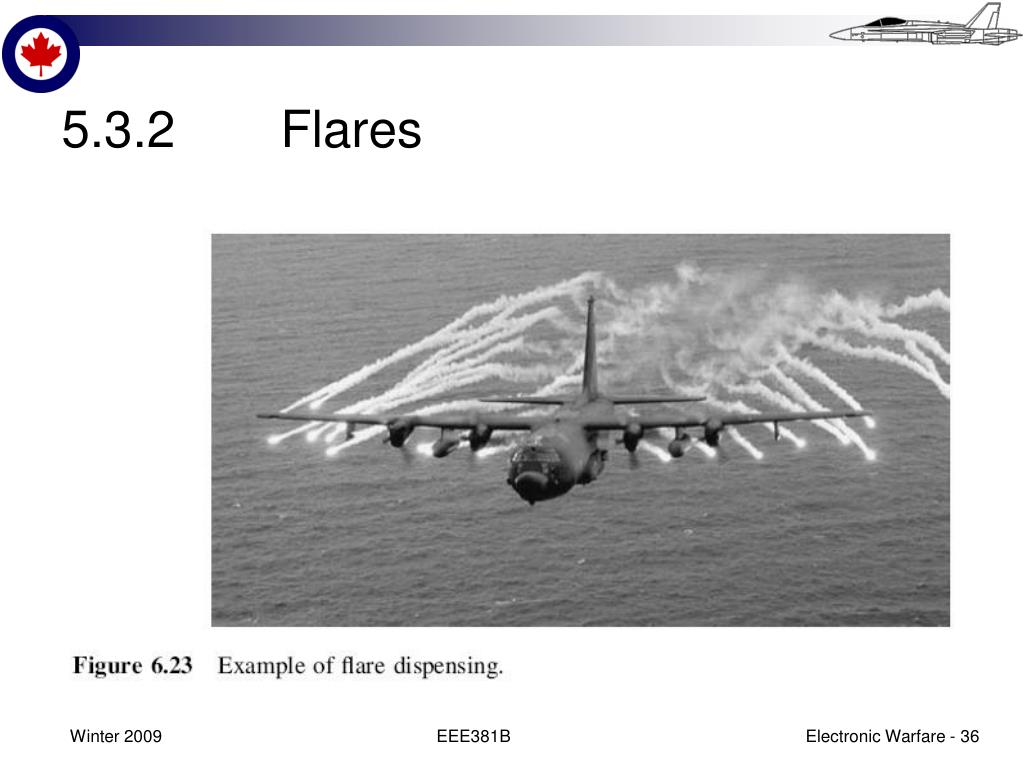 5.3.2 Flares

Figure 6.23 Example of flare dispensing.

Winter 2009

EEE381B

Electronic Warfare - 36